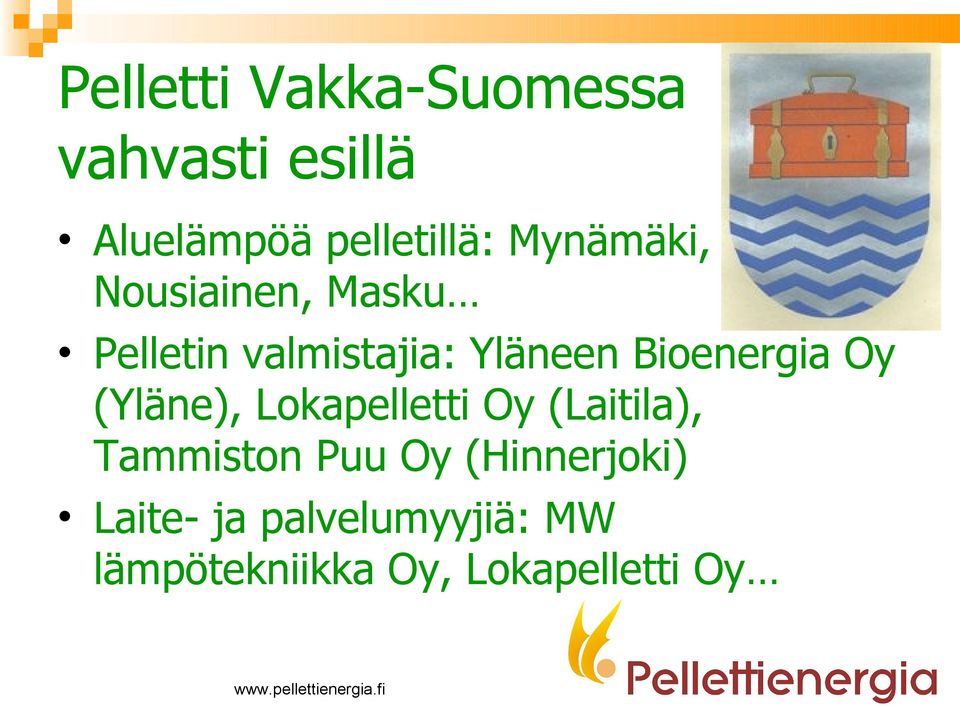 Pelletti Vakka-Suomessa vahvasti esillä

• Aluelämpöä pelletillä: Mynämäki, Nousiainen, Masku…
• Pelletin valmistajia: Yläneen Bioenergia Oy (Yläne), Lokapelletti Oy (Laitila), Tammiston Puu Oy (Hinnerjoki)
• Laite- ja palvelumyyjiä: MW lämpötekniikka Oy, Lokapelletti Oy…

www.pellettienergia.fi

Pellettienergia